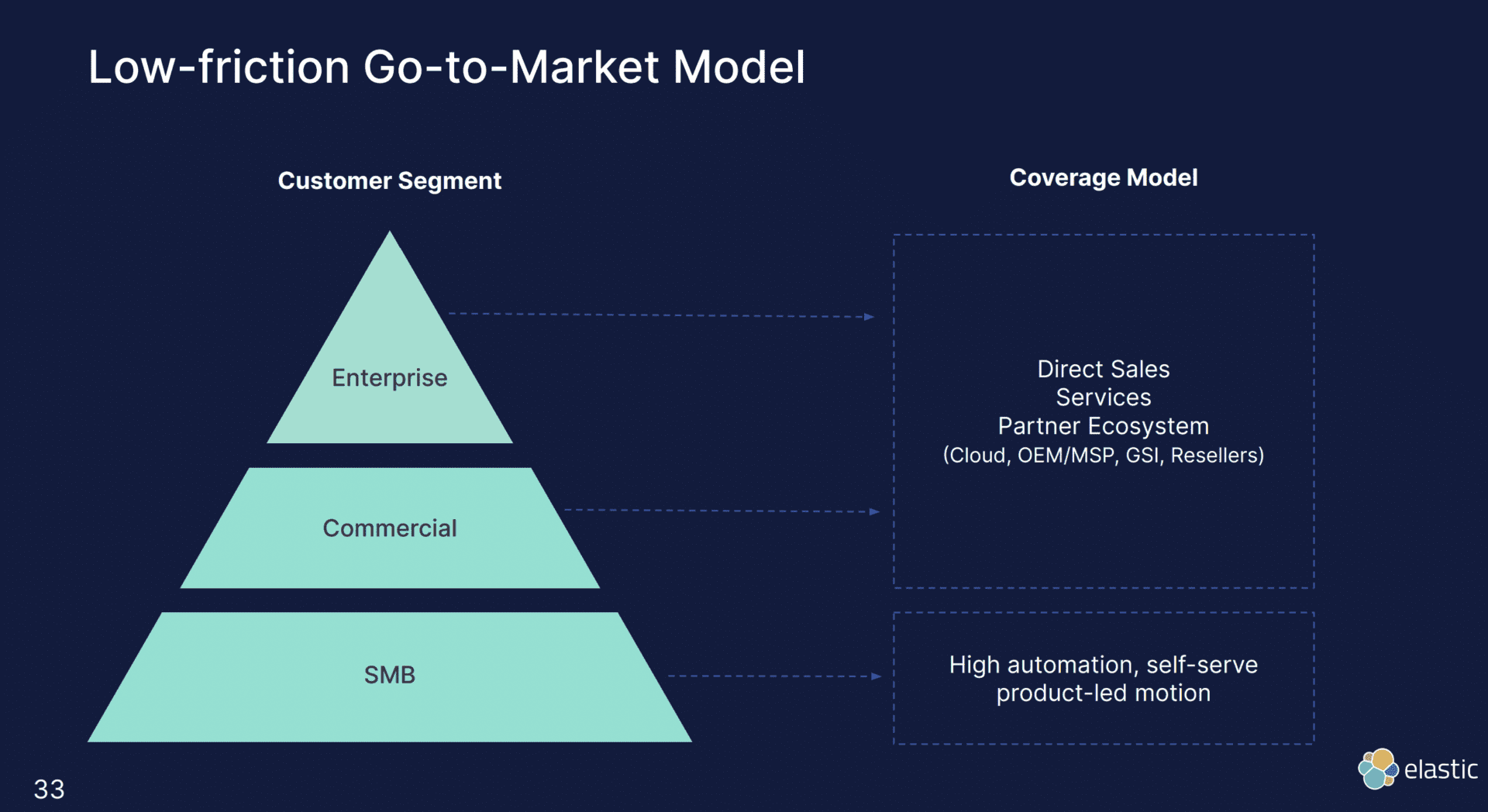 Low-friction Go-to-Market Model

Customer Segment

Enterprise

Commercial

SMB

Coverage Model

Direct Sales
Services
Partner Ecosystem
(Cloud, OEM/MSP, GSI, Resellers)

High automation, self-serve product-led motion

33

elastic